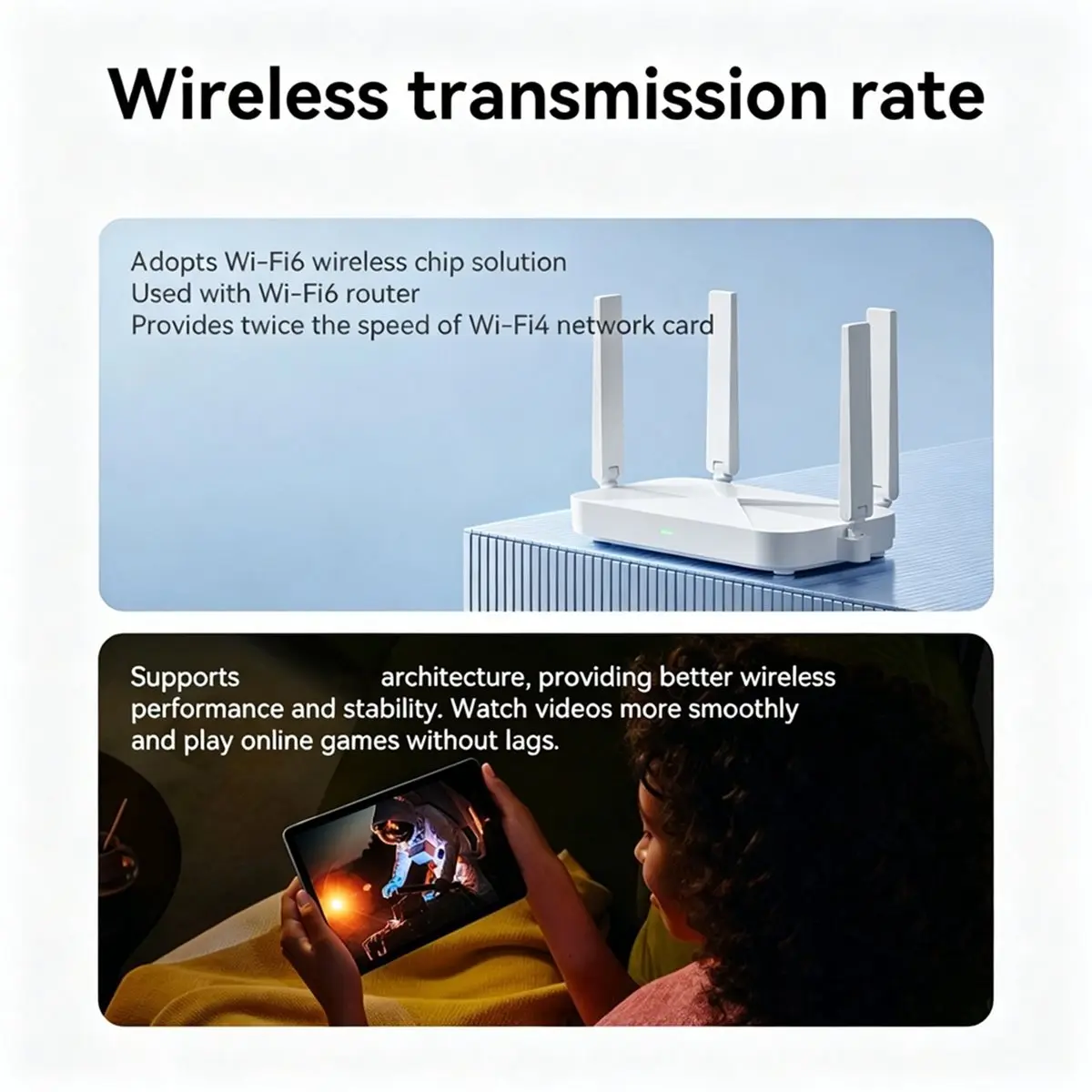 Wireless transmission rate

Adopts Wi-Fi6 wireless chip solution
Used with Wi-Fi6 router
Provides twice the speed of Wi-Fi4 network card

Supports architecture, providing better wireless performance and stability. Watch videos more smoothly and play online games without lags.